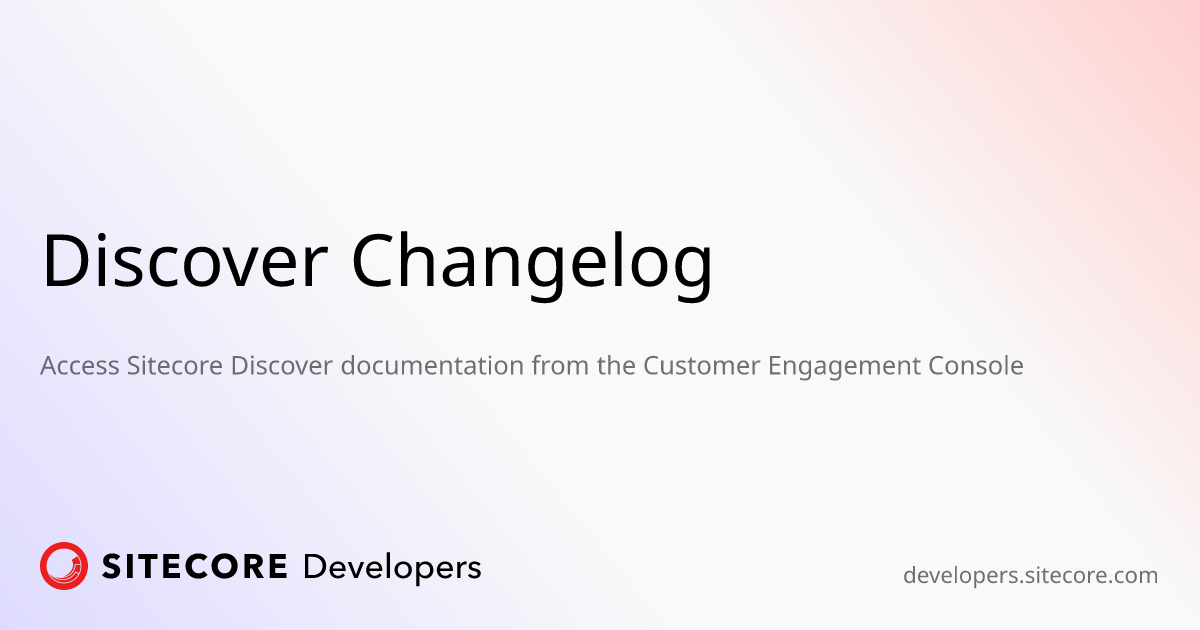 Discover Changelog

Access Sitecore Discover documentation from the Customer Engagement Console

SITECORE Developers

developers.sitecore.com